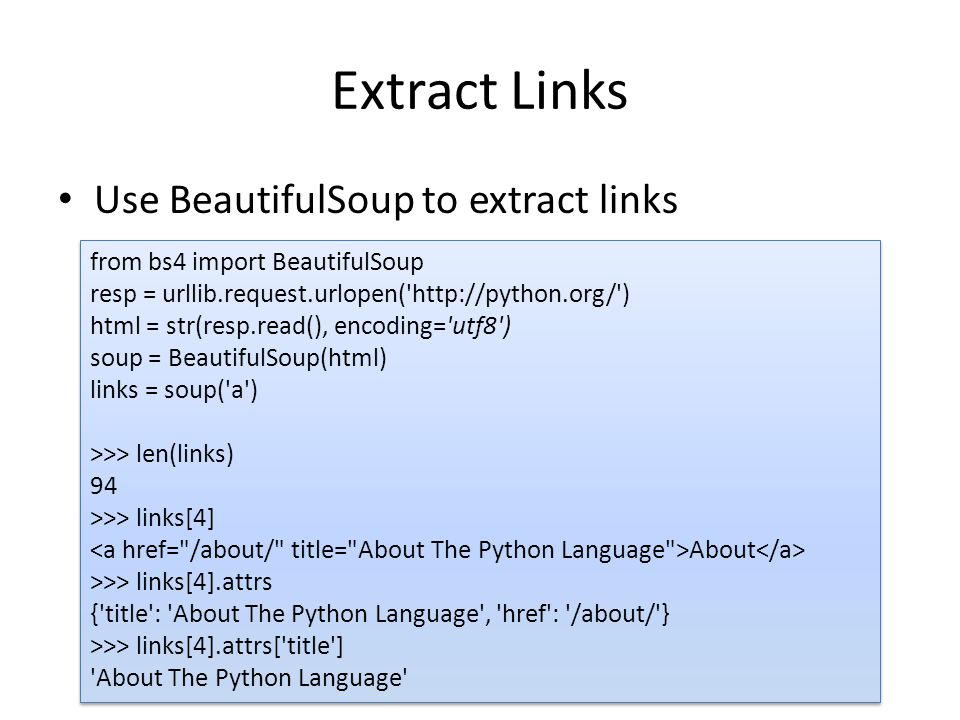 Extract Links

• Use BeautifulSoup to extract links

from bs4 import BeautifulSoup
resp = urllib.request.urlopen('http://python.org/')
html = str(resp.read(), encoding='utf8')
soup = BeautifulSoup(html)
links = soup('a')

>>> len(links)
94
>>> links[4]
<a href="/about/" title="About The Python Language">About</a>
>>> links[4].attrs
{'title': 'About The Python Language', 'href': '/about/'}
>>> links[4].attrs['title']
'About The Python Language'